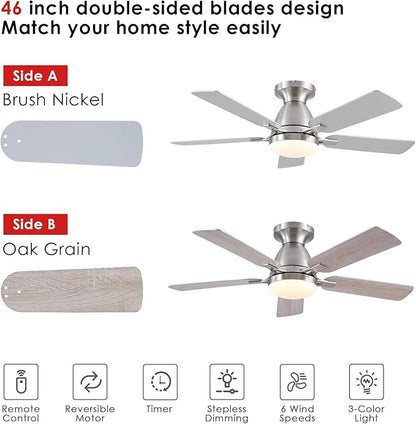 46 inch double-sided blades design
Match your home style easily

Side A
Brush Nickel

Side B
Oak Grain

Remote Control

Reversible Motor

Timer

Stepless Dimming

6 Wind Speeds

3-Color Light